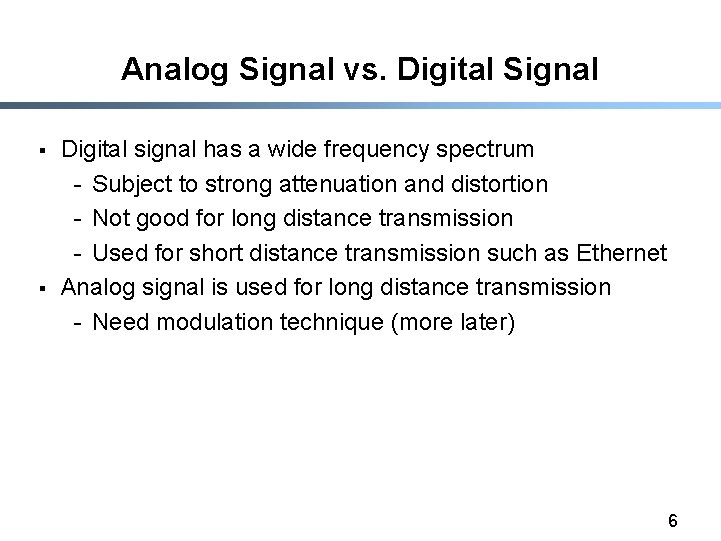 Analog Signal vs. Digital Signal

▪ Digital signal has a wide frequency spectrum
- Subject to strong attenuation and distortion
- Not good for long distance transmission
- Used for short distance transmission such as Ethernet
▪ Analog signal is used for long distance transmission
- Need modulation technique (more later)

6